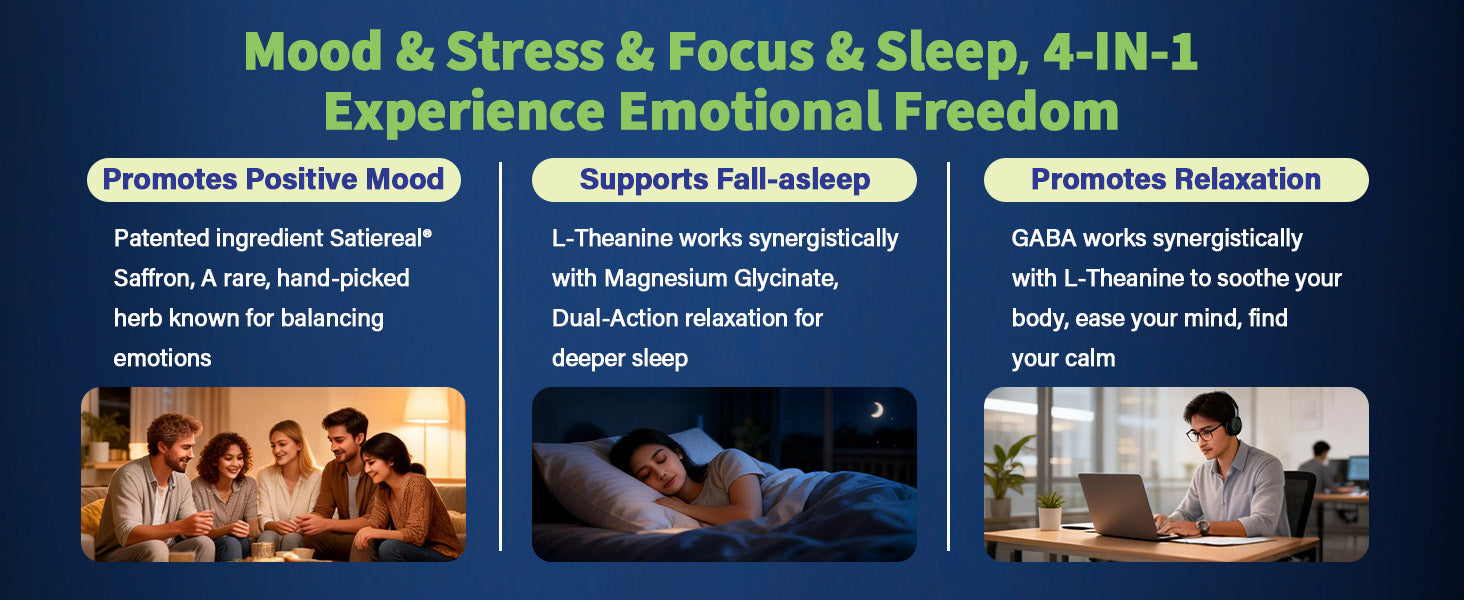 Mood & Stress & Focus & Sleep, 4-IN-1
Experience Emotional Freedom

Promotes Positive Mood

Patented ingredient Satiereal® Saffron, A rare, hand-picked herb known for balancing emotions

Supports Fall-asleep

L-Theanine works synergistically with Magnesium Glycinate, Dual-Action relaxation for deeper sleep

Promotes Relaxation

GABA works synergistically with L-Theanine to soothe your body, ease your mind, find your calm